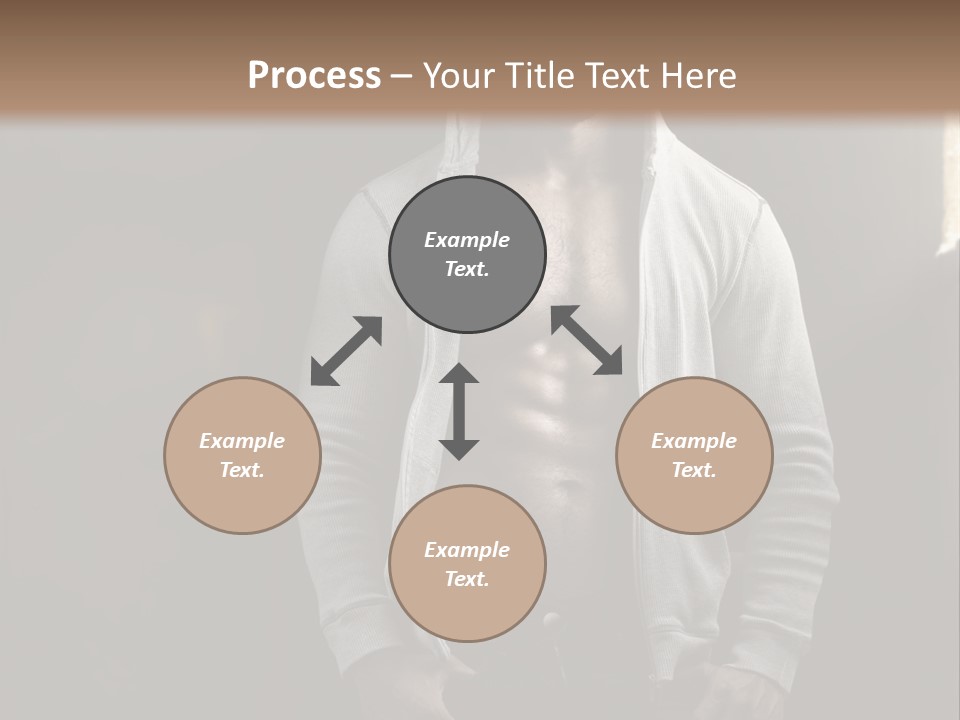 Process – Your Title Text Here

Example Text.

Example Text.

Example Text.

Example Text.